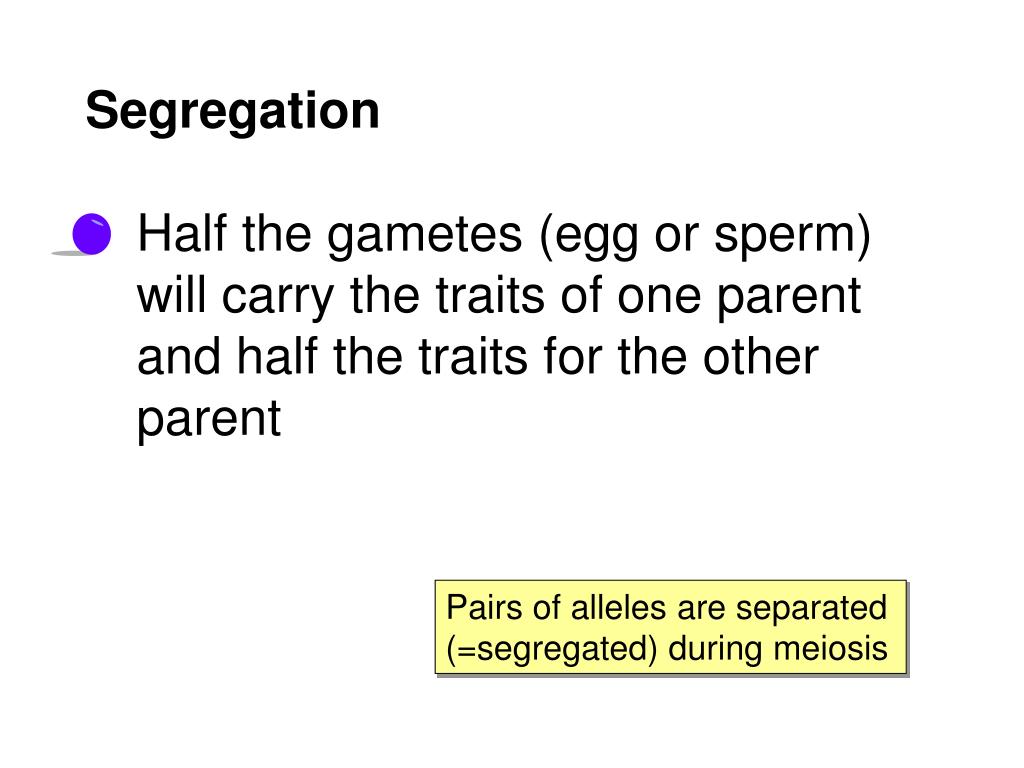 Segregation

Half the gametes (egg or sperm) will carry the traits of one parent and half the traits for the other parent

Pairs of alleles are separated (=segregated) during meiosis